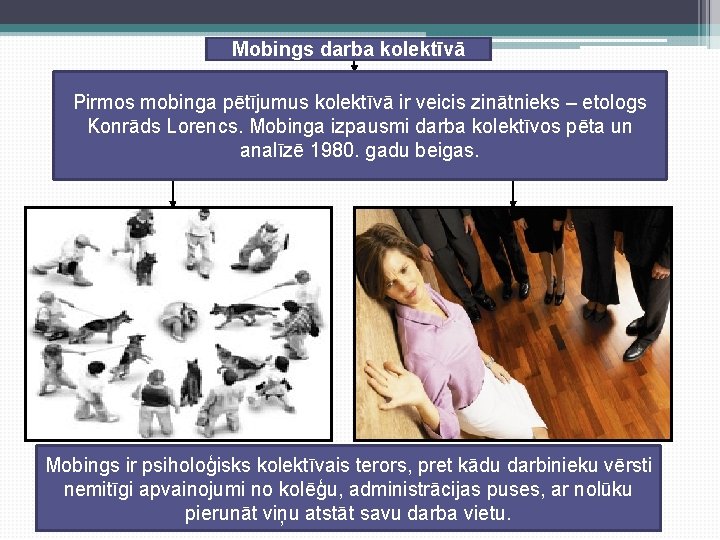 Mobings darba kolektīvā

Pirmos mobinga pētījumus kolektīvā ir veicis zinātnieks – etologs Konrāds Lorencs. Mobinga izpausmi darba kolektīvos pēta un analīzē 1980. gadu beigas.

Mobings ir psiholoģisks kolektīvais terors, pret kādu darbinieku vērsti nemitīgi apvainojumi no kolēģu, administrācijas puses, ar nolūku pierunāt viņu atstāt savu darba vietu.